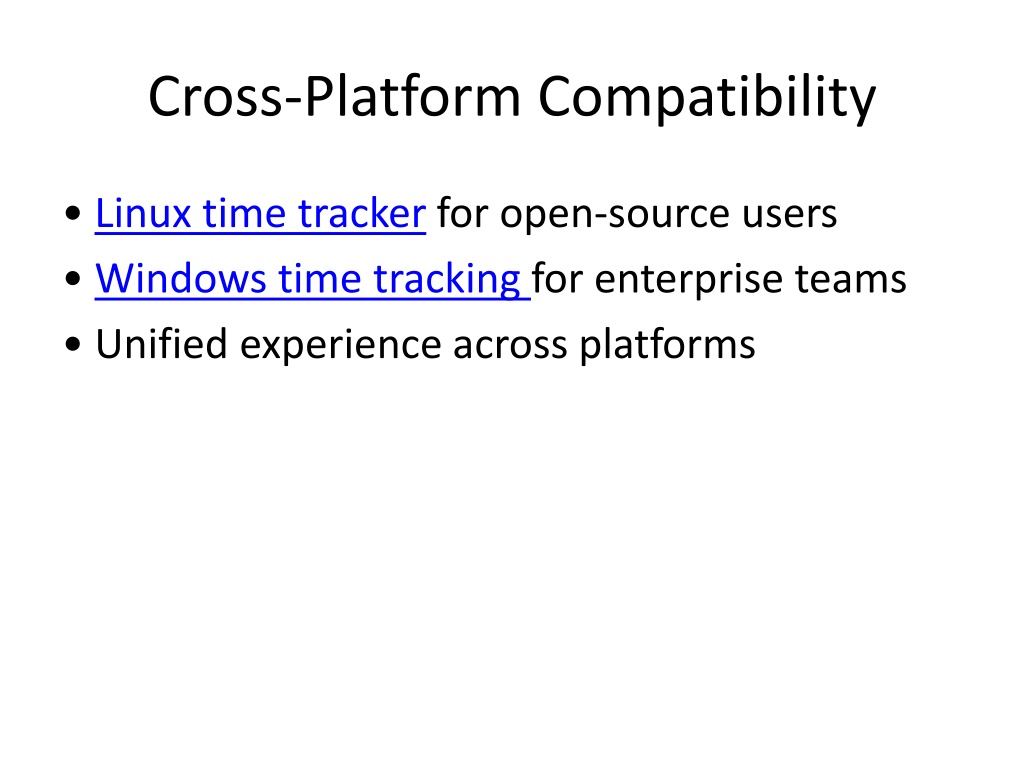 Cross-Platform Compatibility

• Linux time tracker for open-source users
• Windows time tracking for enterprise teams
• Unified experience across platforms